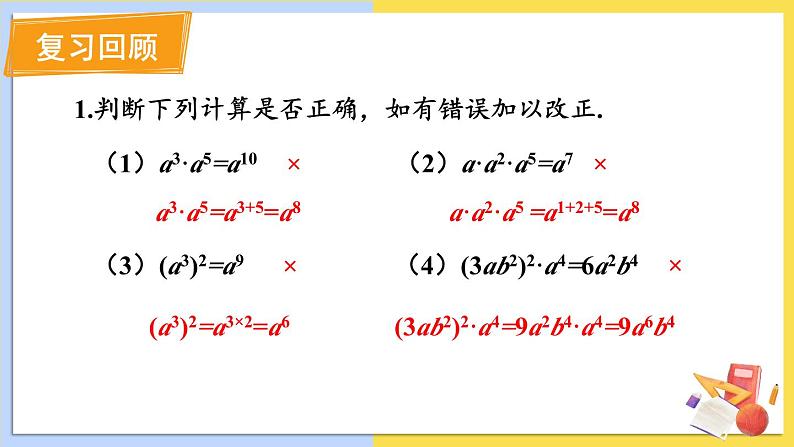 复习回顾

1.判断下列计算是否正确，如有错误加以改正.

（1）$a^3 \cdot a^5 = a^{10}$ ×

$a^3 \cdot a^5 = a^{3+5} = a^8$

（2）$a \cdot a^2 \cdot a^5 = a^7$ ×

$a \cdot a^2 \cdot a^5 = a^{1+2+5} = a^8$

（3）$(a^3)^2 = a^9$ ×

$(a^3)^2 = a^{3 \times 2} = a^6$

（4）$(3ab^2)^2 \cdot a^4 = 6a^2b^4$ ×

$(3ab^2)^2 \cdot a^4 = 9a^2b^4 \cdot a^4 = 9a^6b^4$